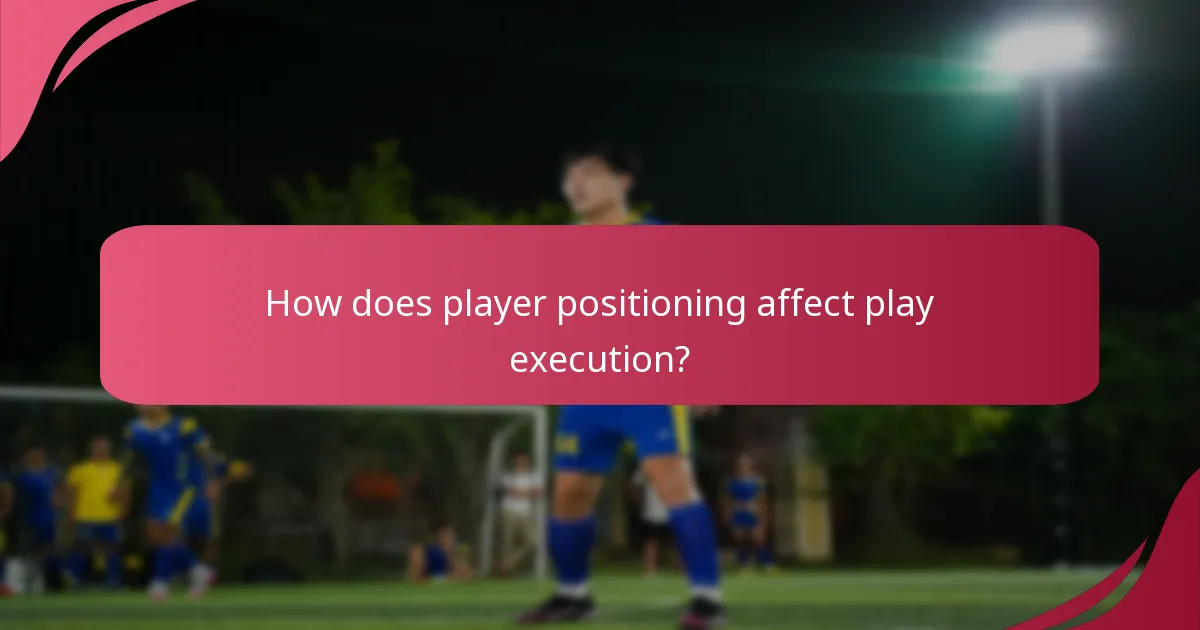 How does player positioning affect play execution?